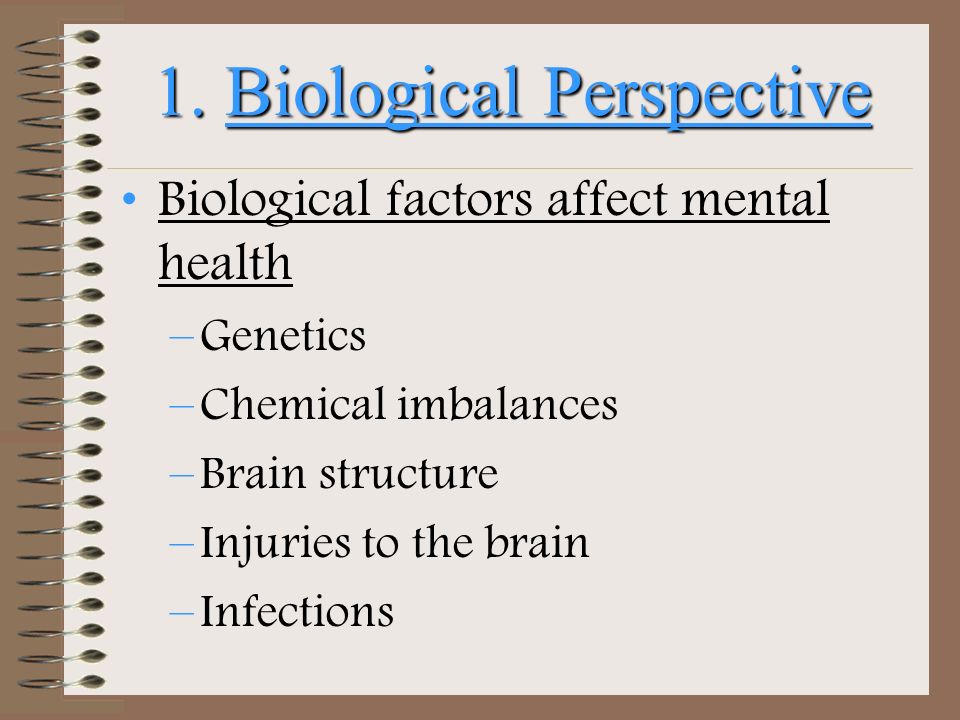 1. Biological Perspective

• Biological factors affect mental health

– Genetics

– Chemical imbalances

– Brain structure

– Injuries to the brain

– Infections